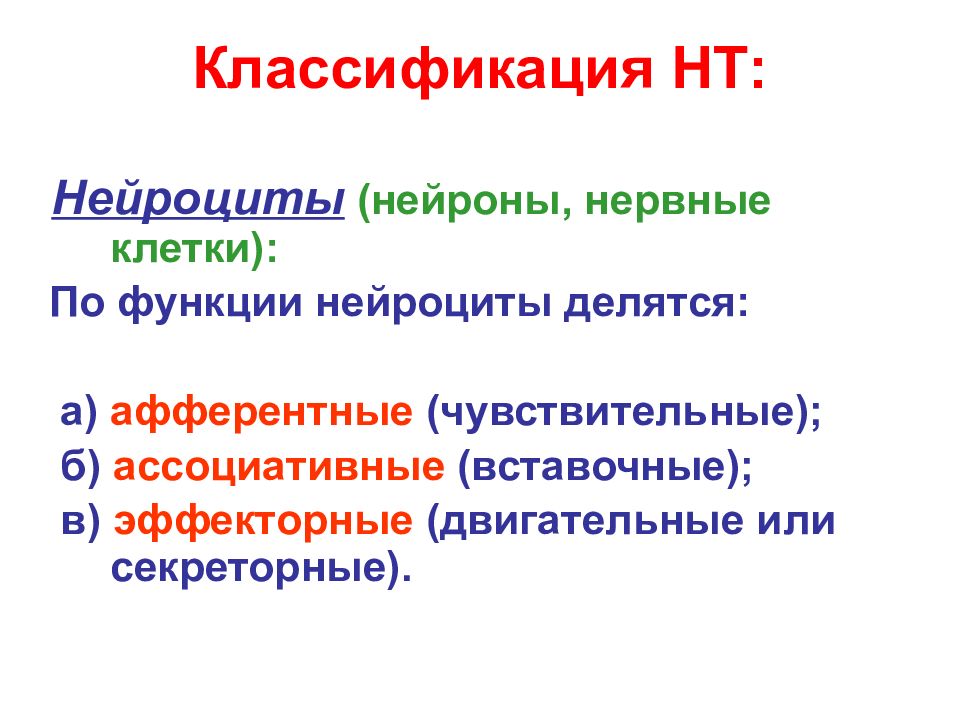 Классификация НТ:

Нейроциты (нейроны, нервные клетки):
По функции нейроциты делятся:

а) афферентные (чувствительные);
б) ассоциативные (вставочные);
в) эффекторные (двигательные или секреторные).